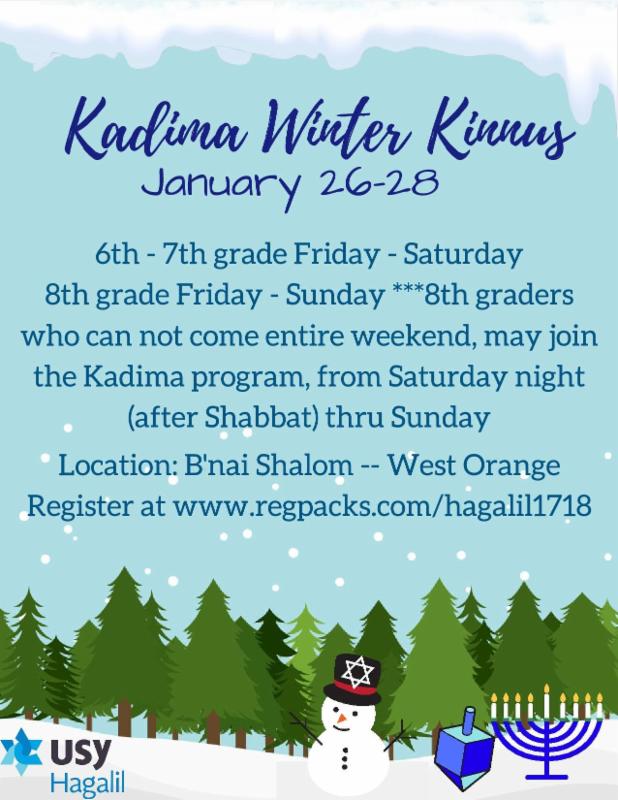 Kadima Winter Kinnus
January 26-28

6th - 7th grade Friday - Saturday
8th grade Friday - Sunday ***8th graders who can not come entire weekend, may join the Kadima program, from Saturday night (after Shabbat) thru Sunday

Location: B'nai Shalom -- West Orange
Register at www.regpacks.com/hagalil1718

USY
Hagalil